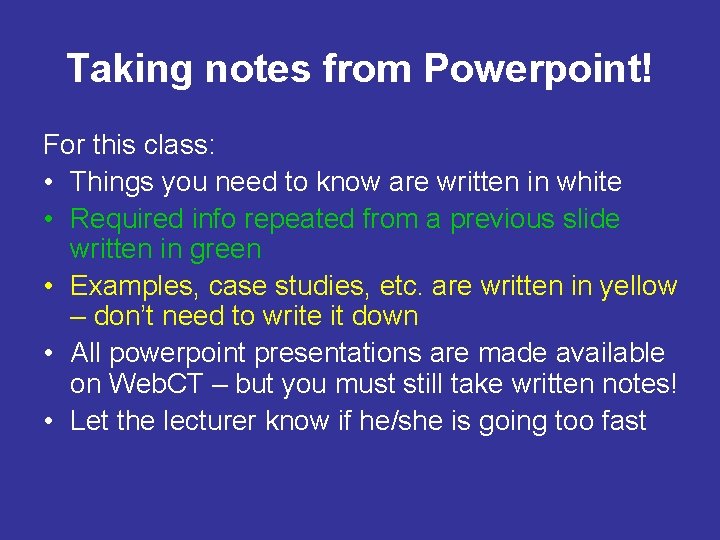 Taking notes from Powerpoint!

For this class:

• Things you need to know are written in white
• Required info repeated from a previous slide written in green
• Examples, case studies, etc. are written in yellow – don't need to write it down
• All powerpoint presentations are made available on WebCT – but you must still take written notes!
• Let the lecturer know if he/she is going too fast